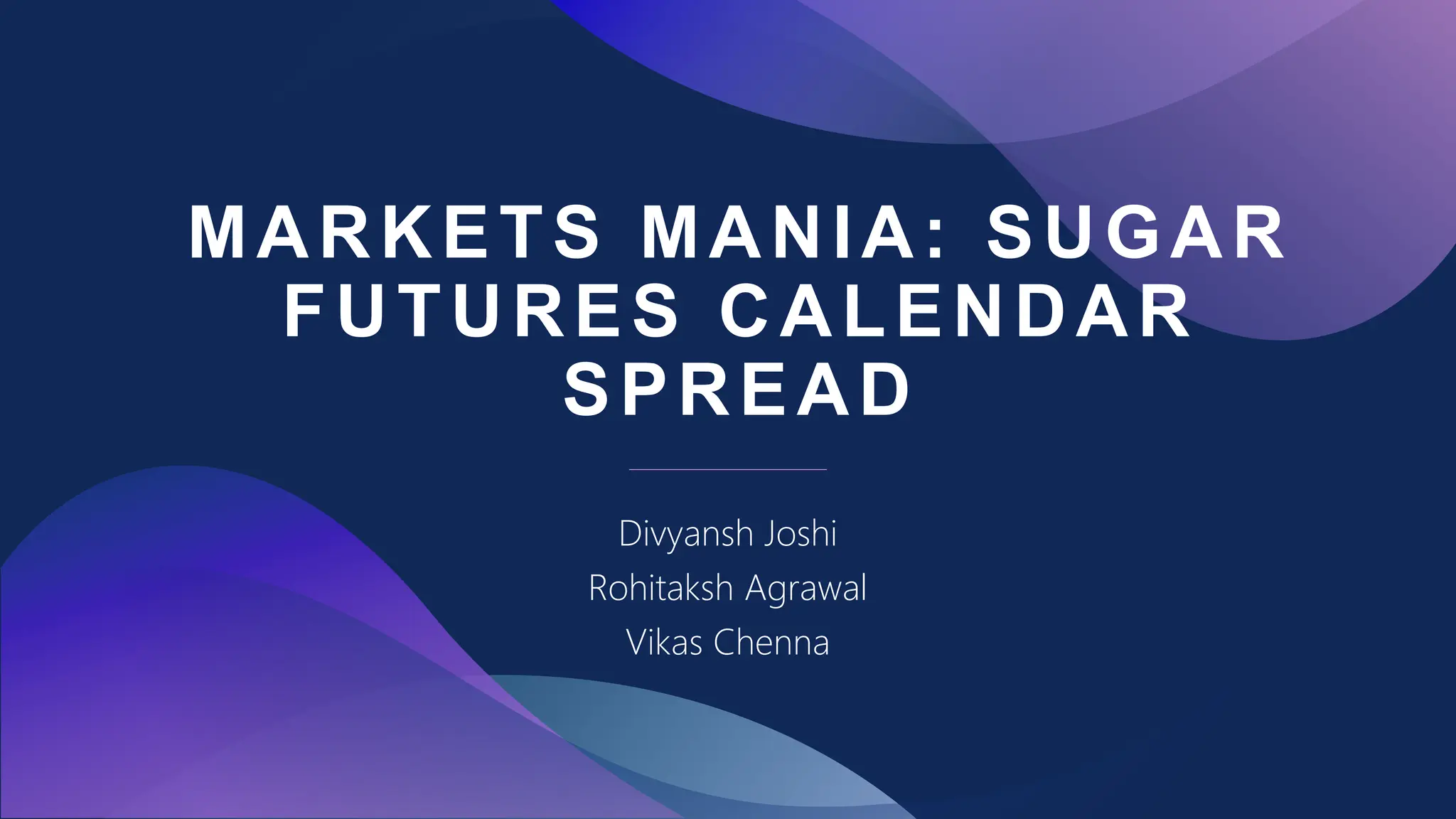 MARKETS MANIA: SUGAR FUTURES CALENDAR SPREAD

Divyansh Joshi
Rohitaksh Agrawal
Vikas Chenna